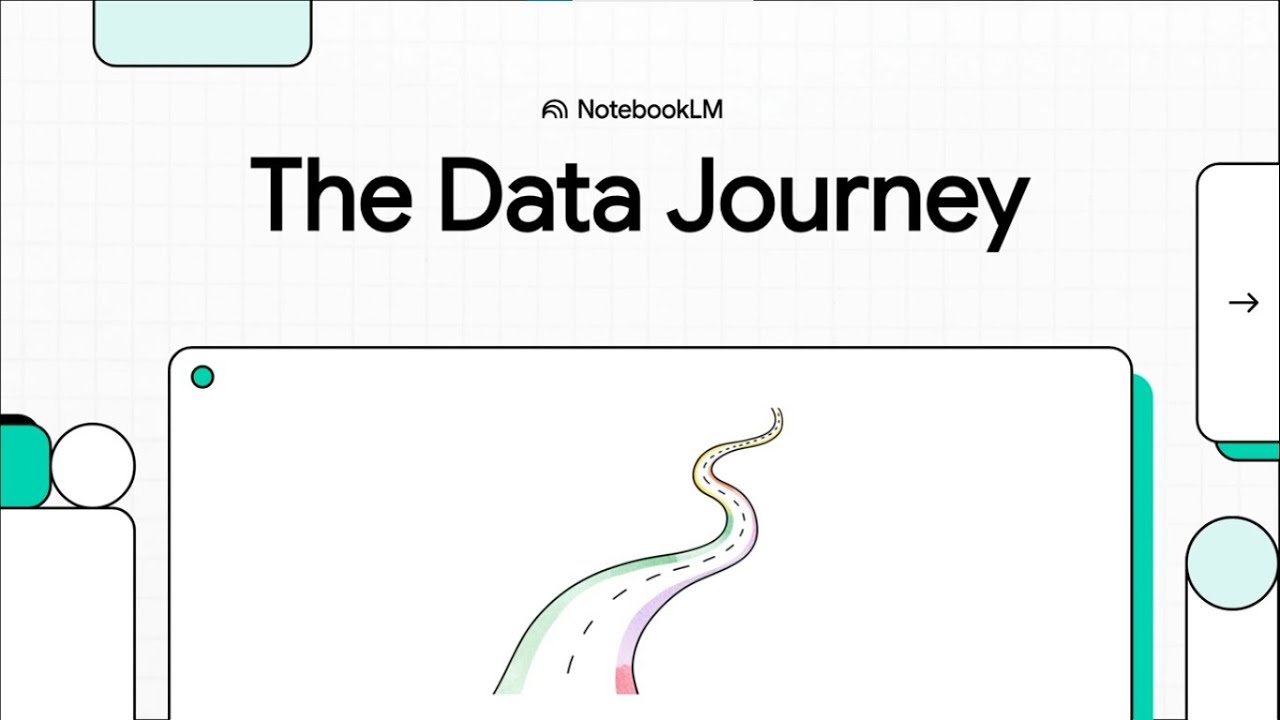 NotebookLM

The Data Journey

→